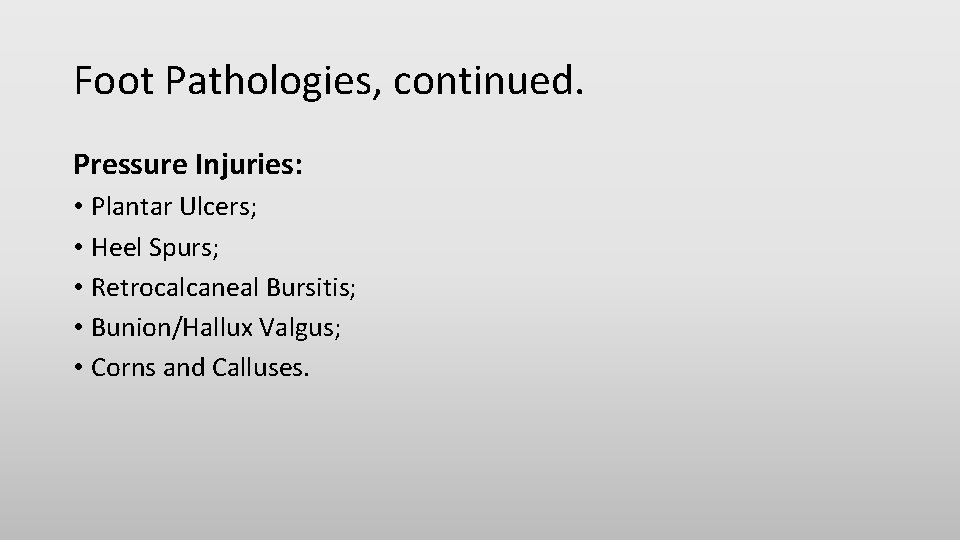 Foot Pathologies, continued.

Pressure Injuries:

• Plantar Ulcers;
• Heel Spurs;
• Retrocalcaneal Bursitis;
• Bunion/Hallux Valgus;
• Corns and Calluses.